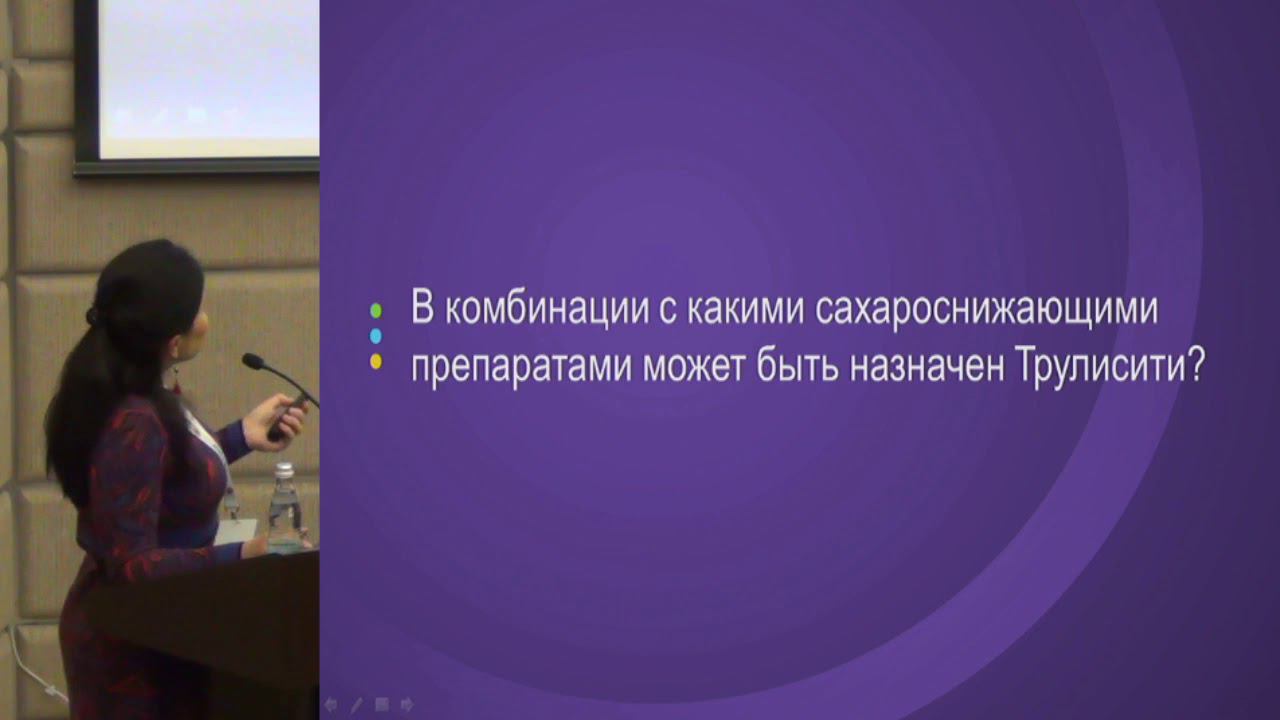 В комбинации с какими сахароснижающими препаратами может быть назначен Трулисити?